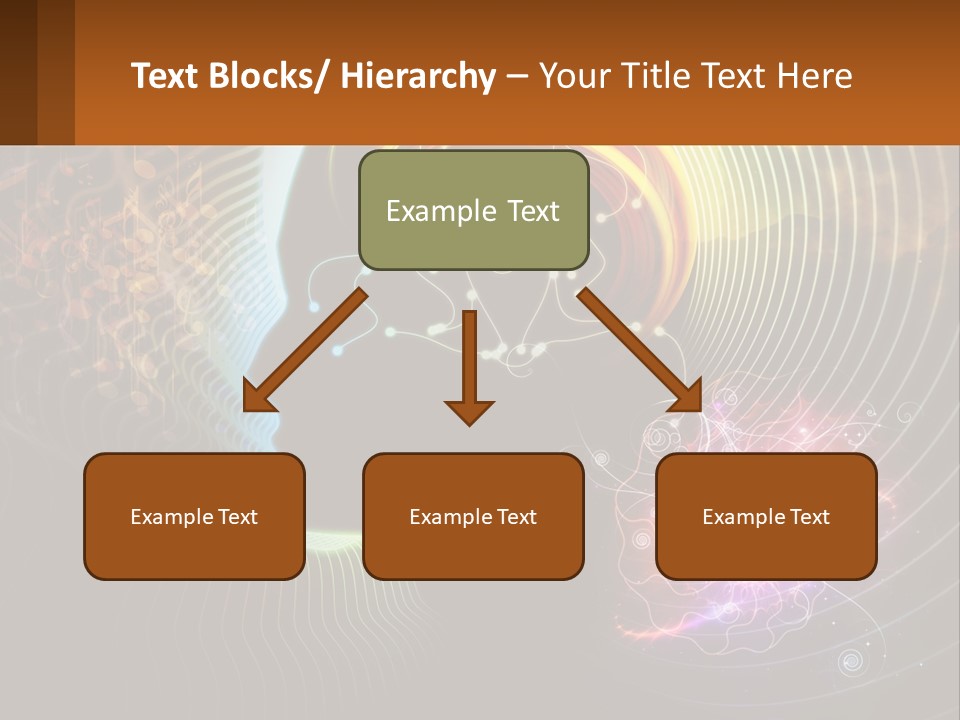 Text Blocks/ Hierarchy – Your Title Text Here

Example Text

Example Text

Example Text

Example Text